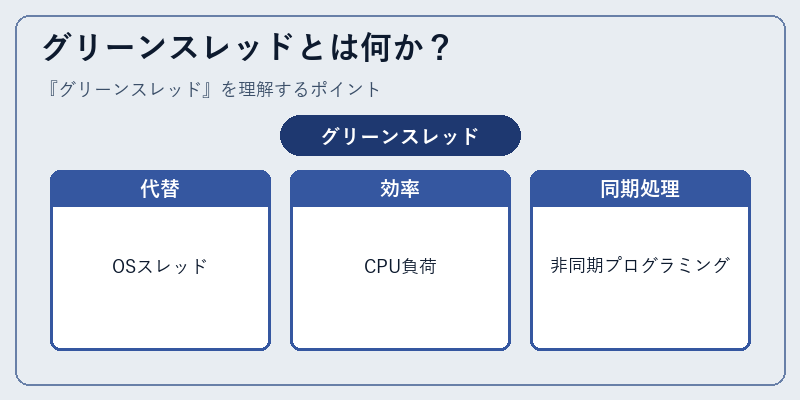 グリーンスレッドとは何か？

『グリーンスレッド』を理解するポイント

グリーンスレッド

代替

OSスレッド

効率

CPU負荷

同期処理

非同期プログラミング